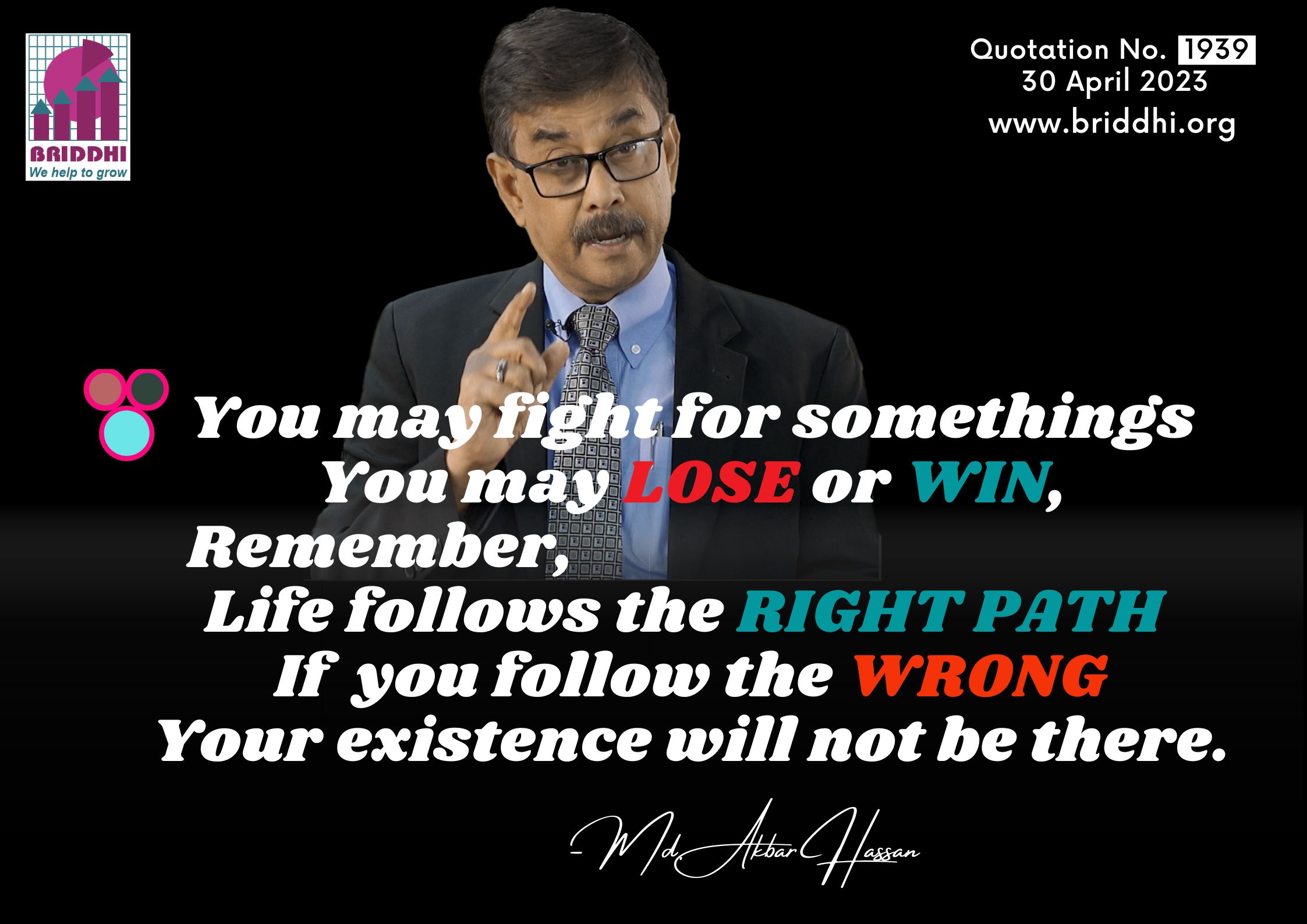 BRIDDHI
We help to grow

Quotation No. 1939
30 April 2023
www.briddhi.org

You may fight for somethings
You may LOSE or WIN,
Remember,
Life follows the RIGHT PATH
If you follow the WRONG
Your existence will not be there.

- Md Akbar Hassan